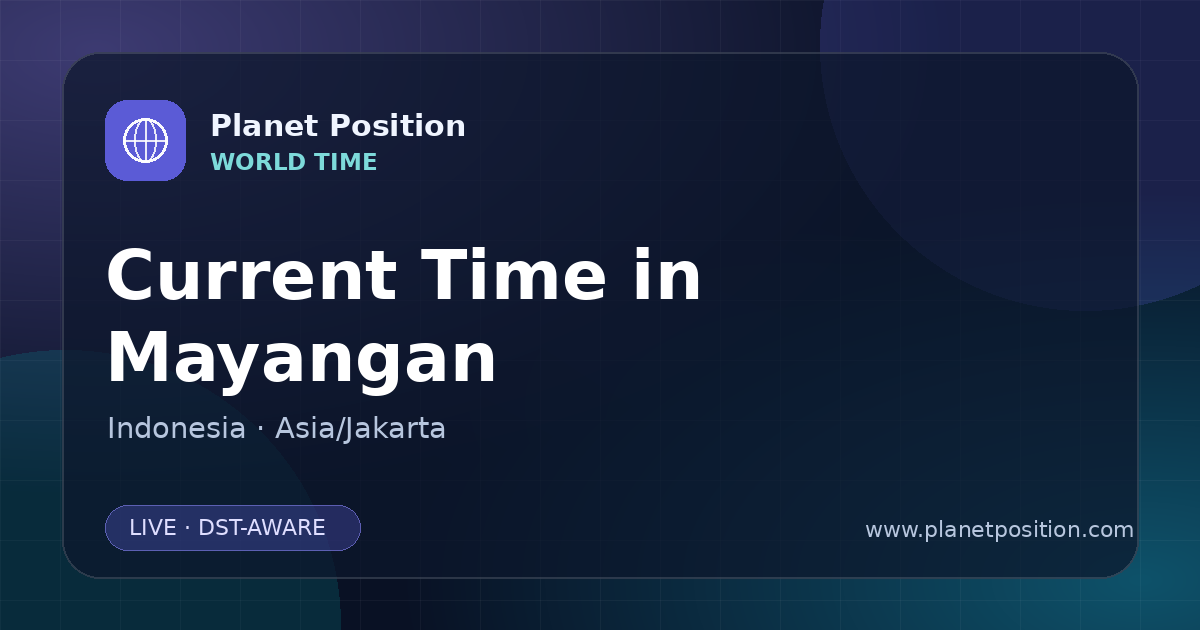 Planet Position
WORLD TIME

Current Time in Mayangan

Indonesia · Asia/Jakarta

LIVE · DST-AWARE

www.planetposition.com